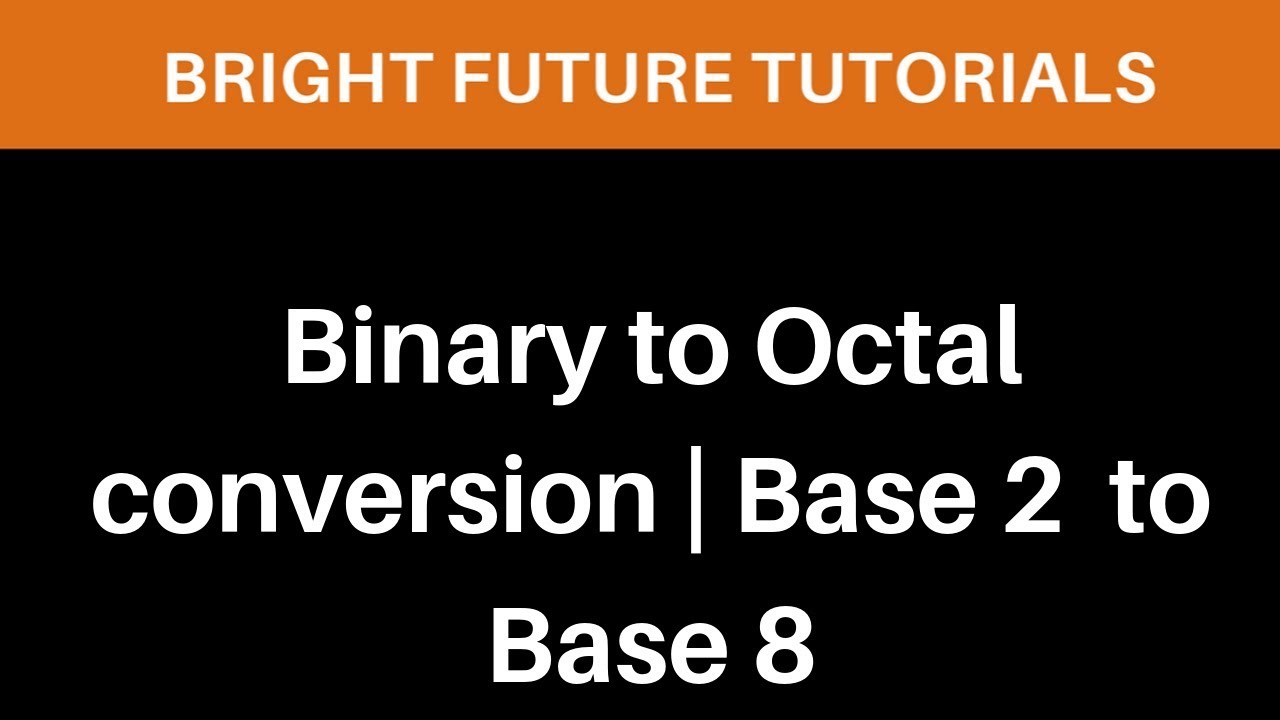 BRIGHT FUTURE TUTORIALS

Binary to Octal conversion | Base 2 to Base 8